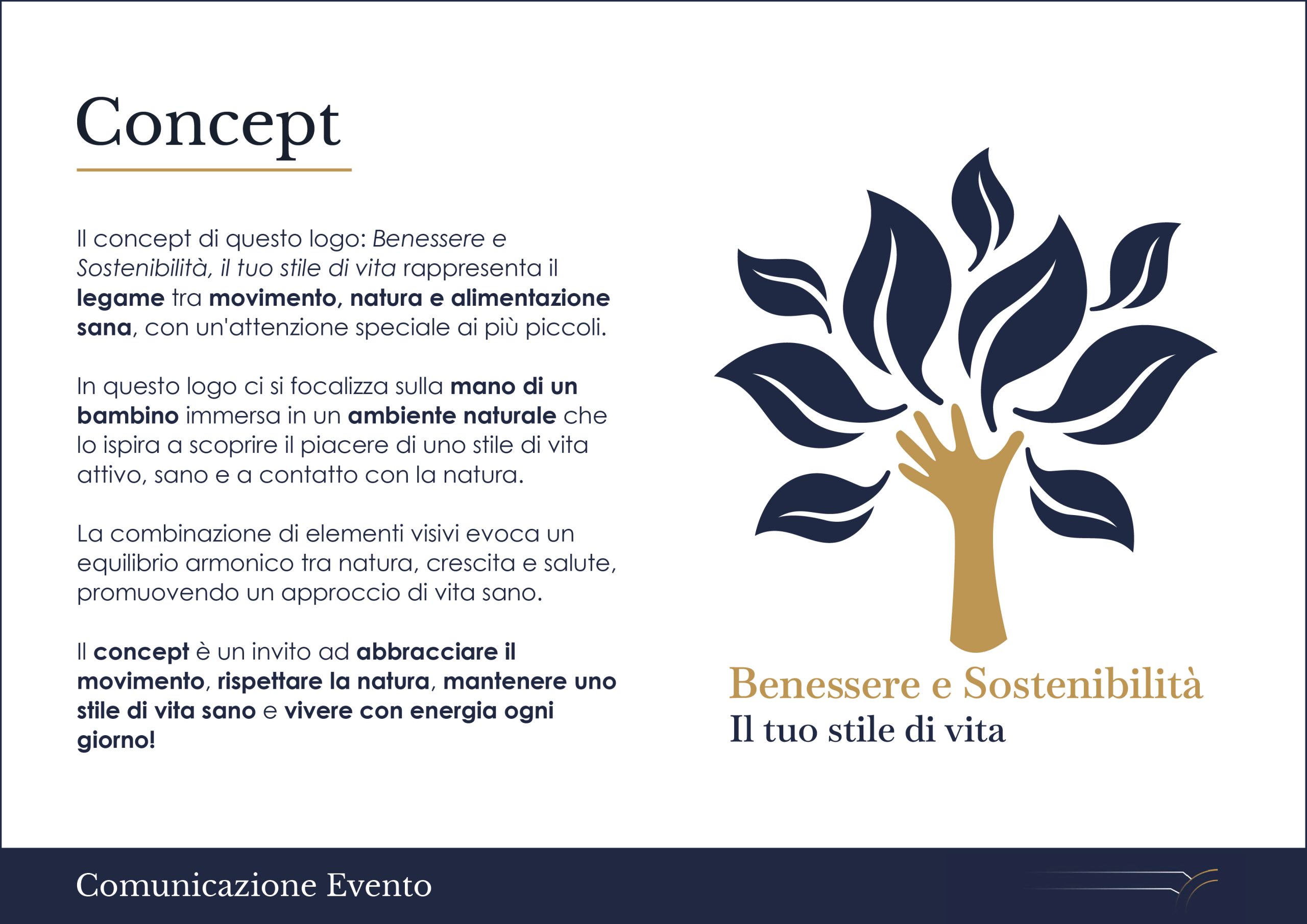 Concept

Il concept di questo logo: Benessere e Sostenibilità, il tuo stile di vita rappresenta il legame tra movimento, natura e alimentazione sana, con un'attenzione speciale ai più piccoli.

In questo logo ci si focalizza sulla mano di un bambino immersa in un ambiente naturale che lo ispira a scoprire il piacere di uno stile di vita attivo, sano e a contatto con la natura.

La combinazione di elementi visivi evoca un equilibrio armonico tra natura, crescita e salute, promuovendo un approccio di vita sano.

Il concept è un invito ad abbracciare il movimento, rispettare la natura, mantenere uno stile di vita sano e vivere con energia ogni giorno!

Benessere e Sostenibilità
Il tuo stile di vita

Comunicazione Evento